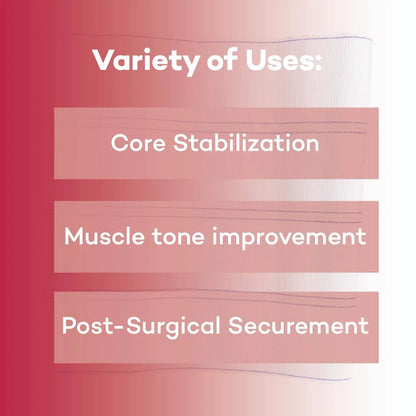 Variety of Uses:

Core Stabilization

Muscle tone improvement

Post-Surgical Securement